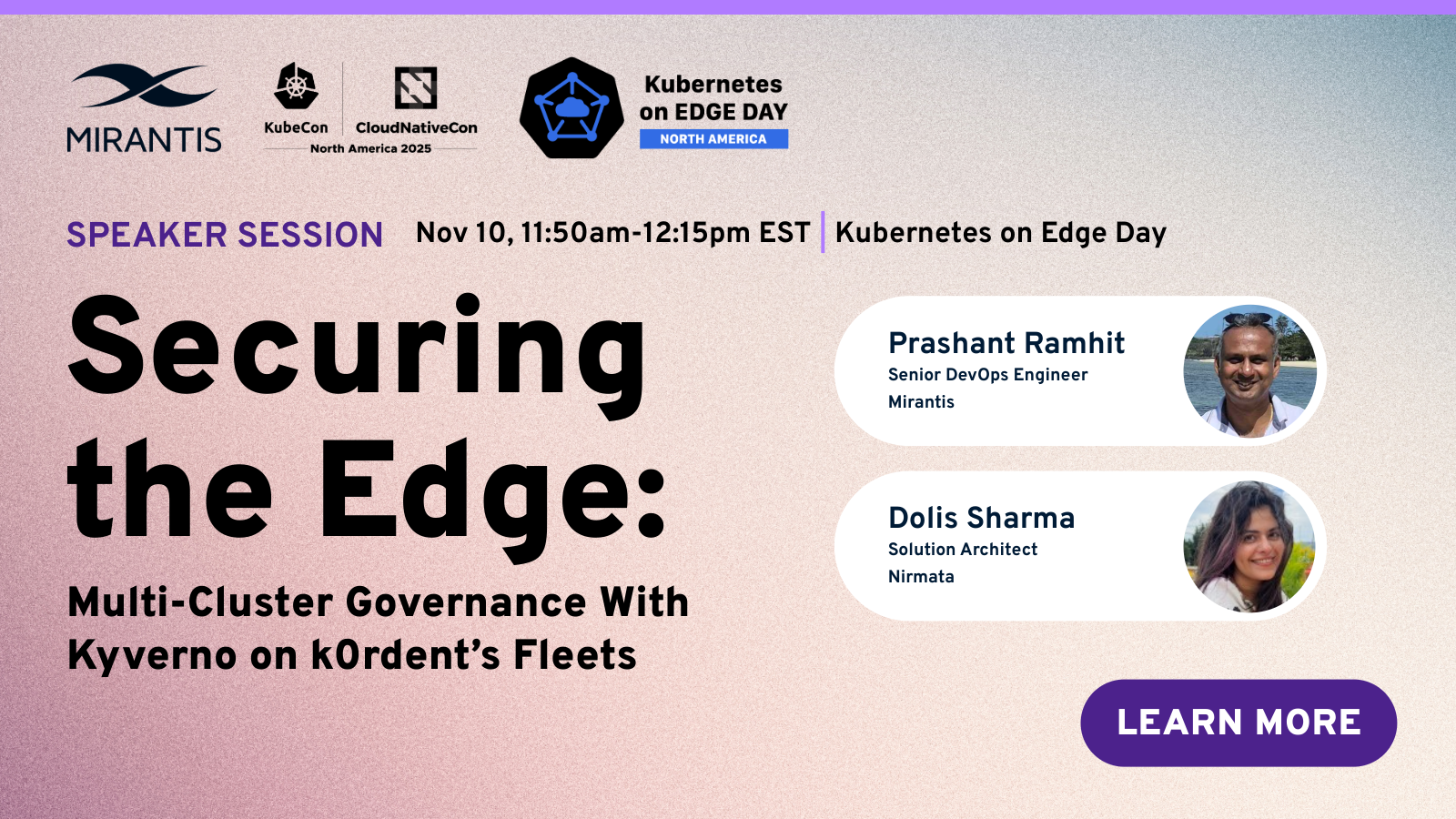 MIRANTIS

KubeCon CloudNativeCon
North America 2025

Kubernetes on EDGE DAY
NORTH AMERICA

SPEAKER SESSION Nov 10, 11:50am-12:15pm EST | Kubernetes on Edge Day

Securing the Edge:

Multi-Cluster Governance With Kyverno on k0rdent's Fleets

Prashant Ramhit
Senior DevOps Engineer
Mirantis

Dolis Sharma
Solution Architect
Nirmata

LEARN MORE